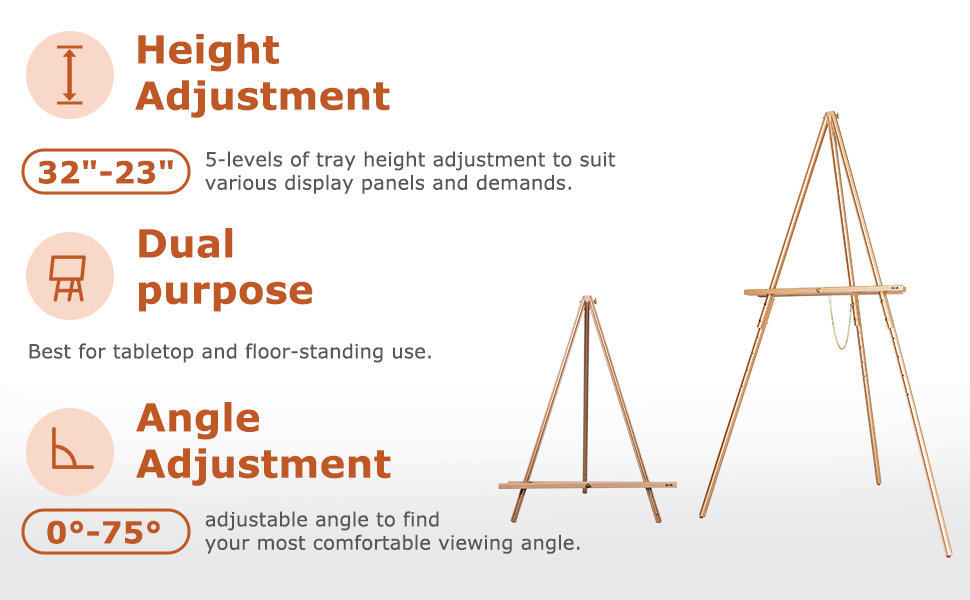 Height Adjustment

32"-23"

5-levels of tray height adjustment to suit various display panels and demands.

Dual purpose

Best for tabletop and floor-standing use.

Angle Adjustment

0°-75°

adjustable angle to find your most comfortable viewing angle.